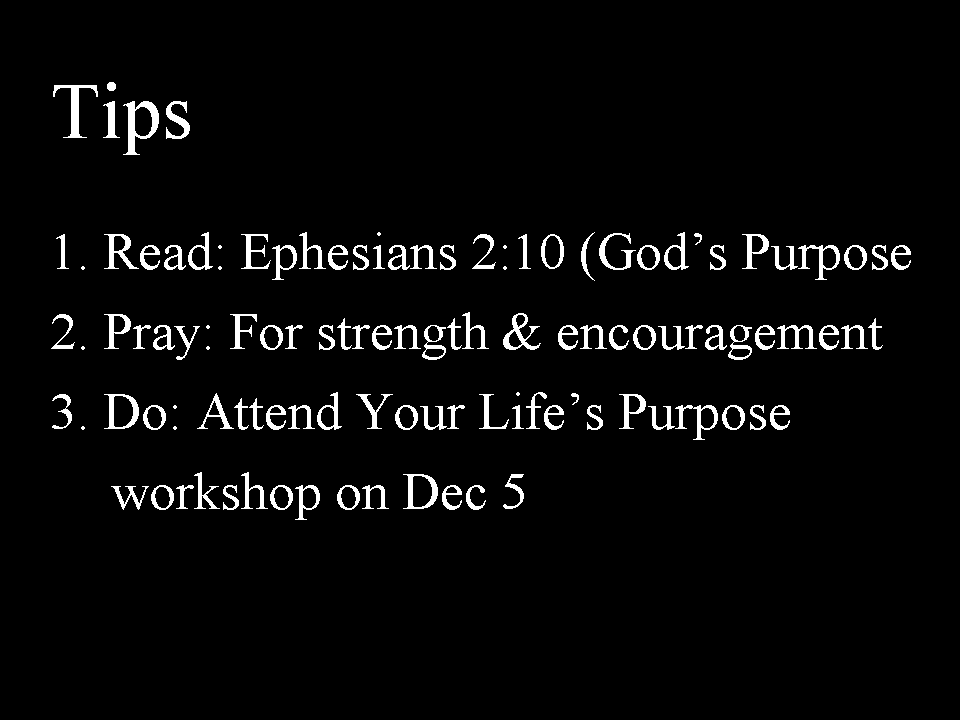 Tips

1. Read: Ephesians 2:10 (God’s Purpose
2. Pray: For strength & encouragement
3. Do: Attend Your Life’s Purpose workshop on Dec 5